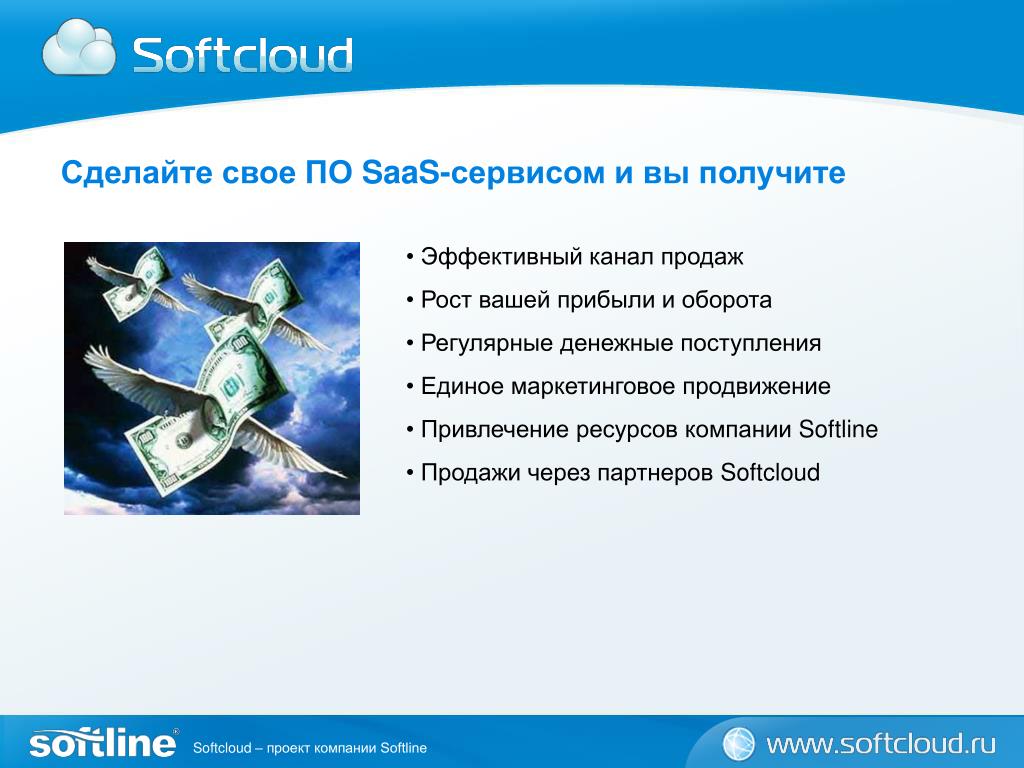 Softcloud

Сделайте свое ПО SaaS-сервисом и вы получите

• Эффективный канал продаж
• Рост вашей прибыли и оборота
• Регулярные денежные поступления
• Единое маркетинговое продвижение
• Привлечение ресурсов компании Softline
• Продажи через партнеров Softcloud

softline®
Softcloud – проект компании Softline
www.softcloud.ru